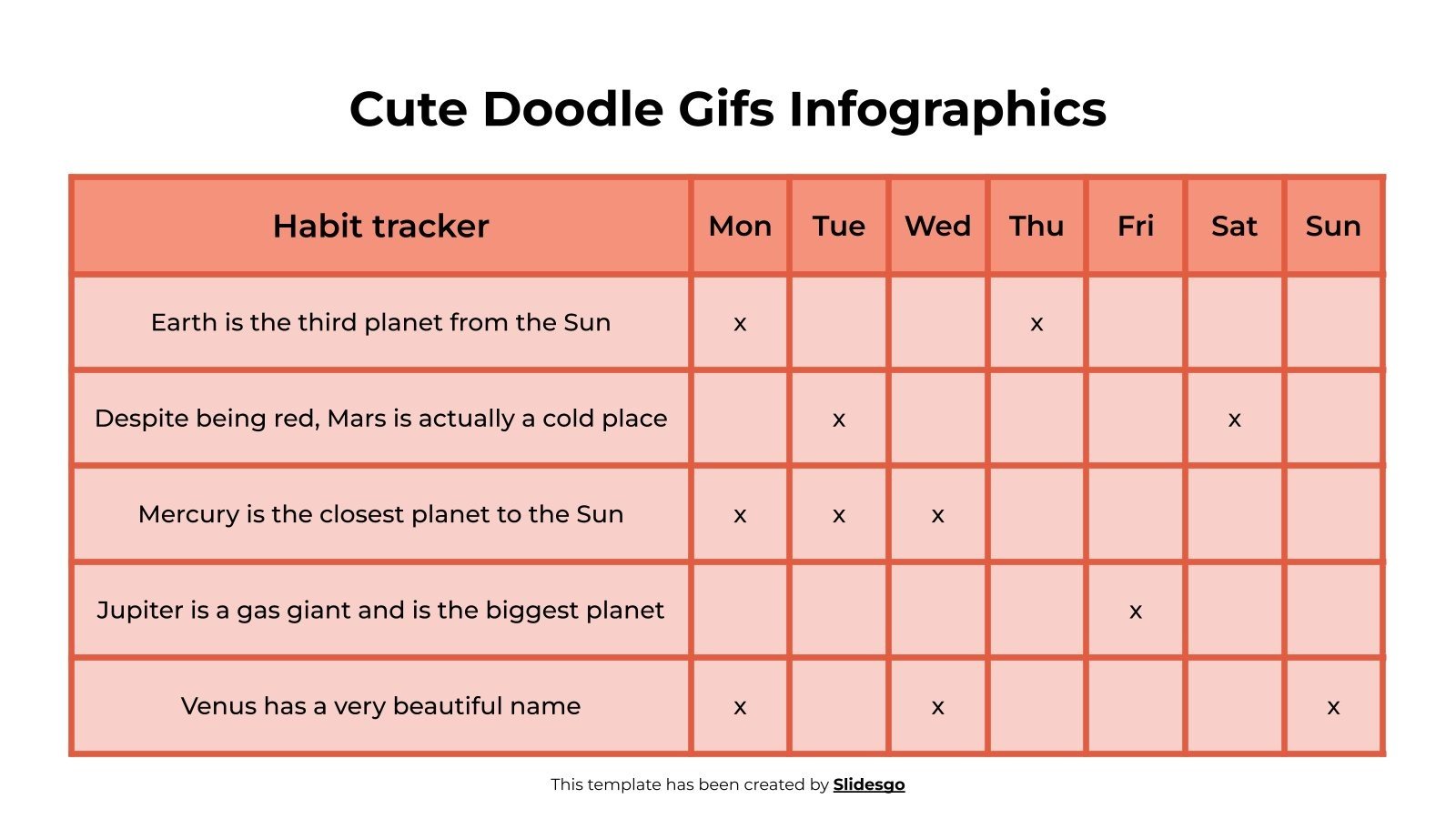 Cute Doodle Gifs Infographics

| Habit tracker | Mon | Tue | Wed | Thu | Fri | Sat | Sun |
|---|---|---|---|---|---|---|---|
| Earth is the third planet from the Sun | x | | | x | | | |
| Despite being red, Mars is actually a cold place | | x | | | | x | |
| Mercury is the closest planet to the Sun | x | x | x | | | | |
| Jupiter is a gas giant and is the biggest planet | | | | | x | | |
| Venus has a very beautiful name | x | | x | | | | x |

This template has been created by Slidesgo